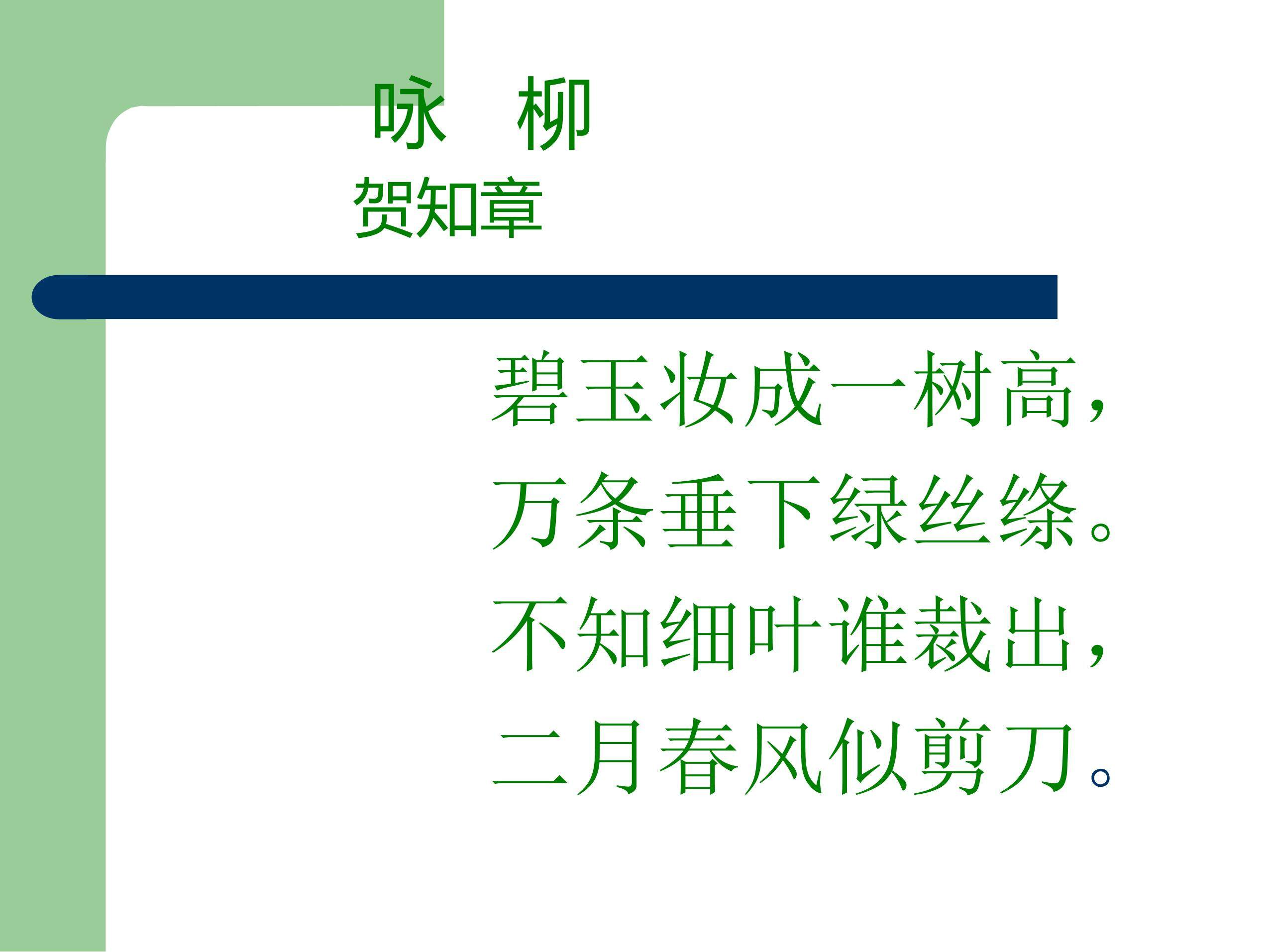 咏 柳
贺知章

碧玉妆成一树高，
万条垂下绿丝绦。
不知细叶谁裁出，
二月春风似剪刀。